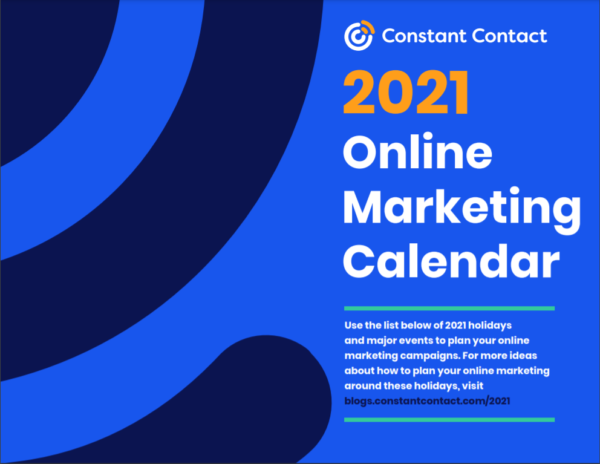 Constant Contact

2021
Online Marketing Calendar

Use the list below of 2021 holidays and major events to plan your online marketing campaigns. For more ideas about how to plan your online marketing around these holidays, visit blogs.constantcontact.com/2021